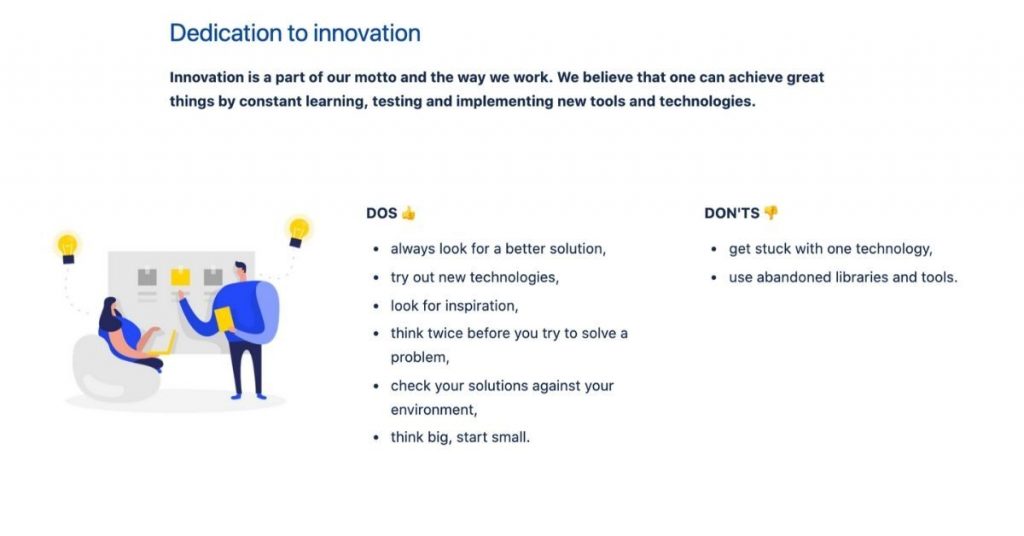 Dedication to innovation

Innovation is a part of our motto and the way we work. We believe that one can achieve great things by constant learning, testing and implementing new tools and technologies.

DOS 👍

- always look for a better solution,
- try out new technologies,
- look for inspiration,
- think twice before you try to solve a problem,
- check your solutions against your environment,
- think big, start small.

DON'TS 👎

- get stuck with one technology,
- use abandoned libraries and tools.